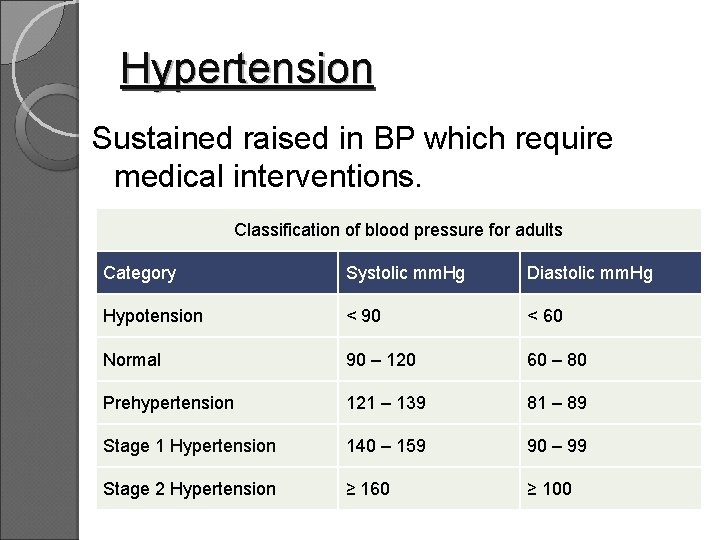 Hypertension

Sustained raised in BP which require medical interventions.

Classification of blood pressure for adults

| Category | Systolic mmHg | Diastolic mmHg |
|---|---|---|
| Hypotension | < 90 | < 60 |
| Normal | 90 – 120 | 60 – 80 |
| Prehypertension | 121 – 139 | 81 – 89 |
| Stage 1 Hypertension | 140 – 159 | 90 – 99 |
| Stage 2 Hypertension | ≥ 160 | ≥ 100 |